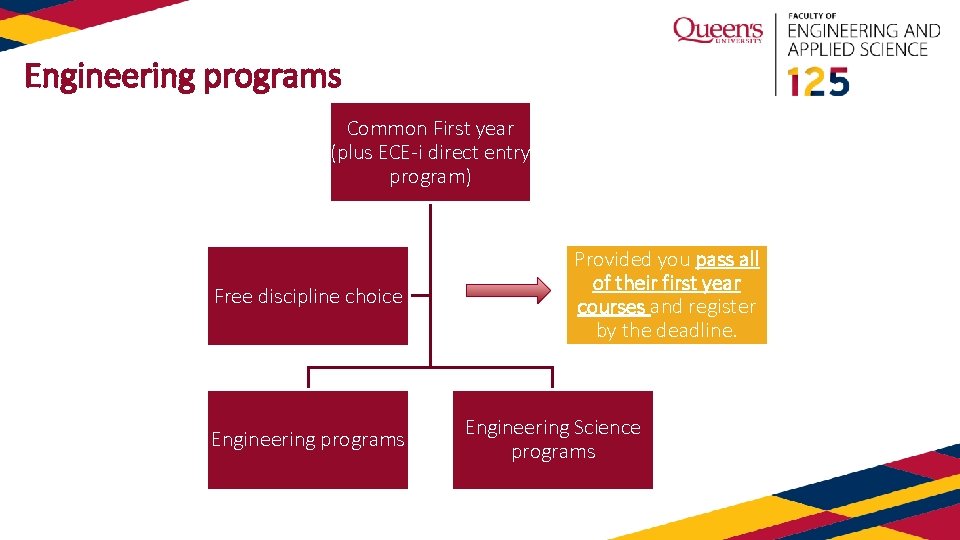 Queen's UNIVERSITY

FACULTY OF ENGINEERING AND APPLIED SCIENCE 125

Engineering programs

Common First year (plus ECE-i direct entry program)

Free discipline choice

Provided you pass all of their first year courses and register by the deadline.

Engineering programs

Engineering Science programs